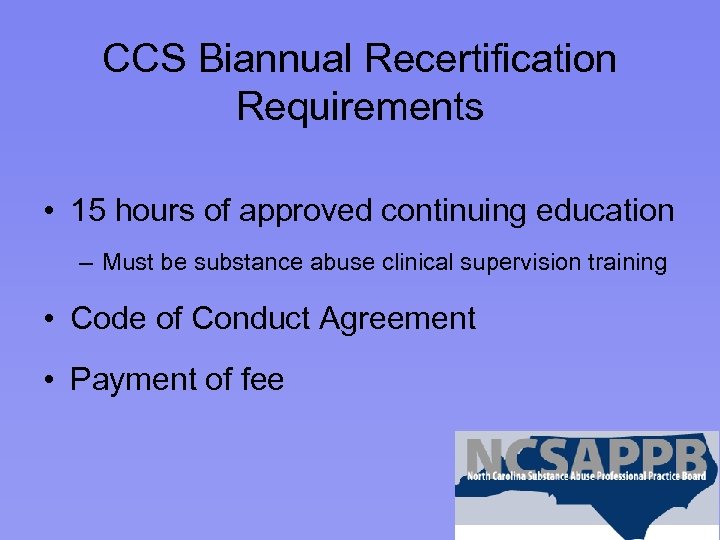 CCS Biannual Recertification Requirements

• 15 hours of approved continuing education

– Must be substance abuse clinical supervision training

• Code of Conduct Agreement

• Payment of fee

NCSAPPB
North Carolina Substance Abuse Professional Practice Board